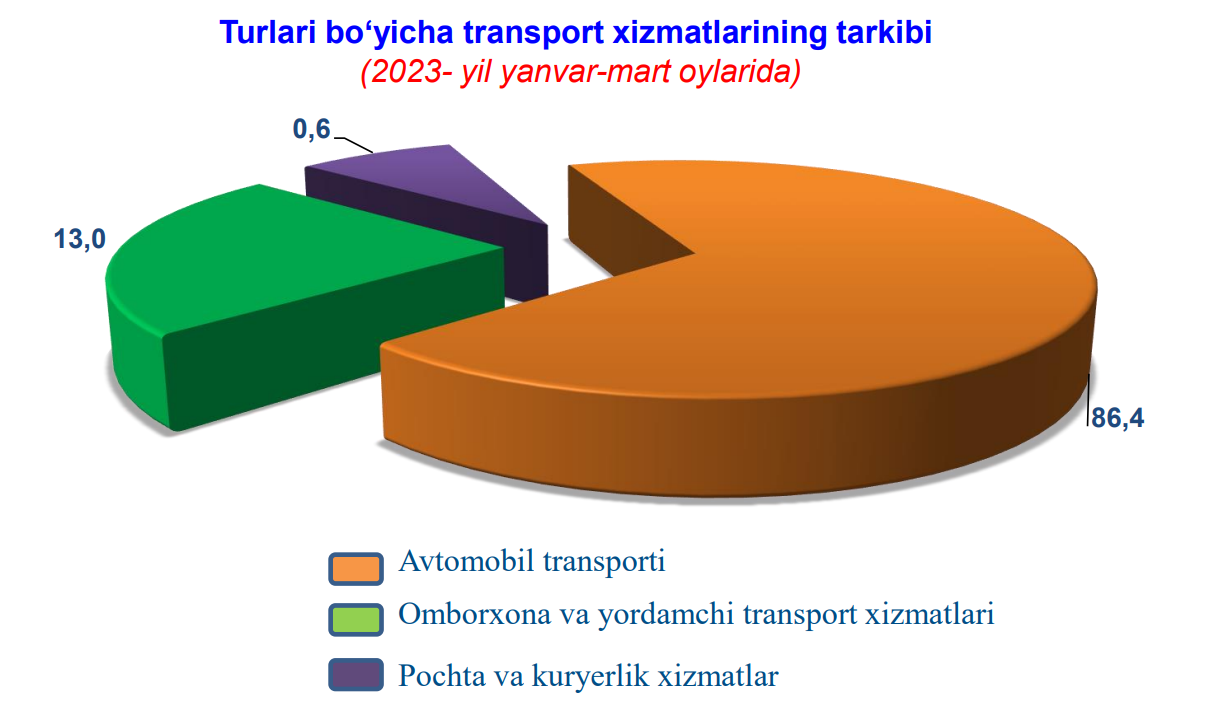 Turlari bo‘yicha transport xizmatlarining tarkibi
(2023- yil yanvar-mart oylarida)

0,6

13,0

86,4

Avtomobil transporti
Omborxona va yordamchi transport xizmatlari
Pochta va kuryerlik xizmatlar